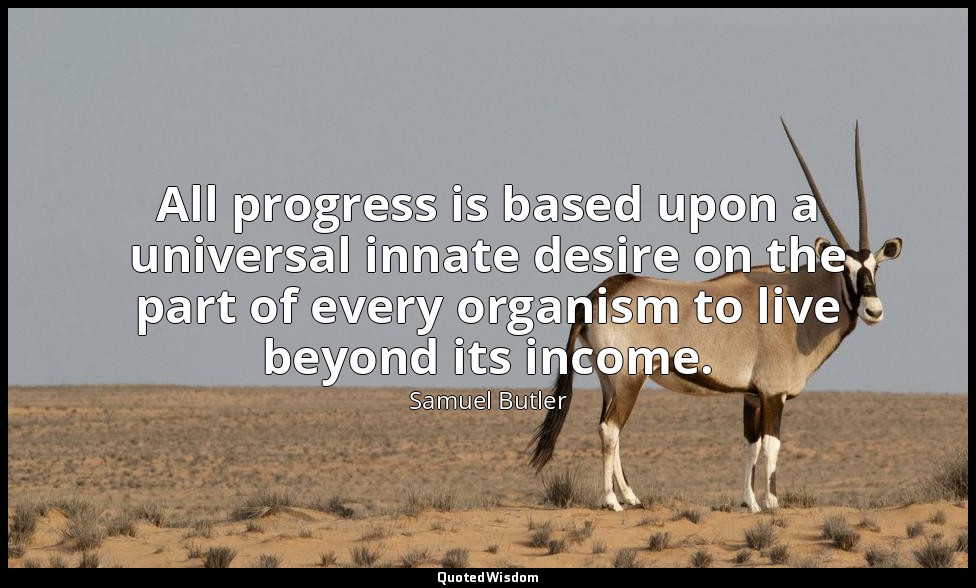 All progress is based upon a universal innate desire on the part of every organism to live beyond its income.

Samuel Butler

QuotedWisdom